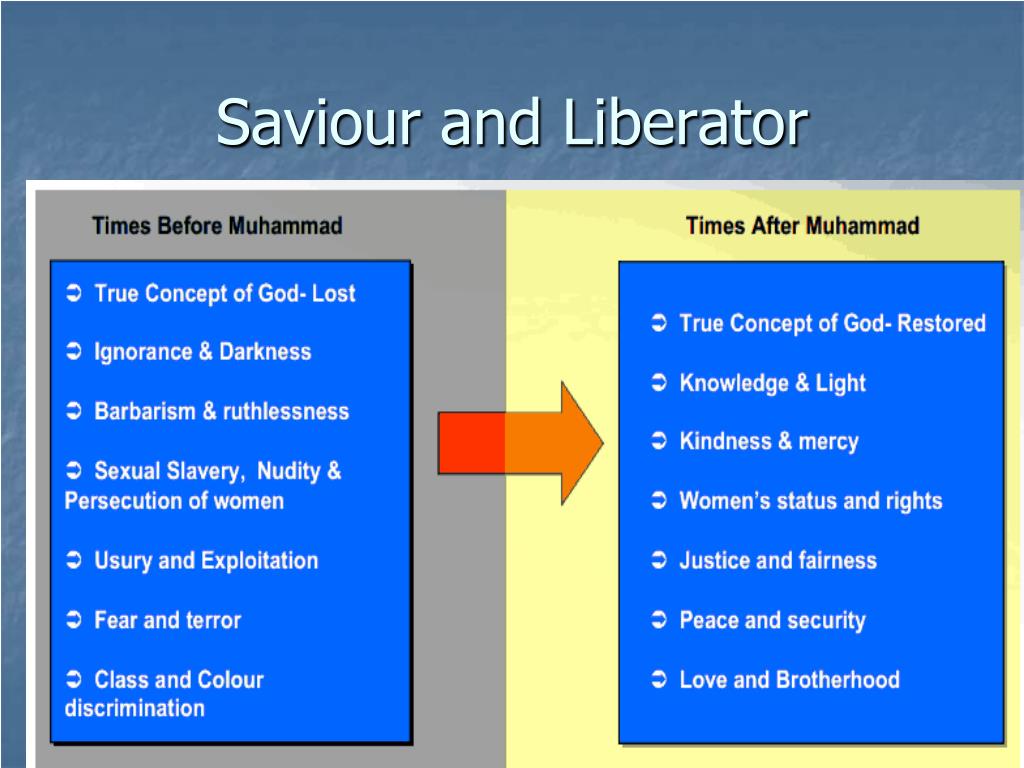 Saviour and Liberator

Times Before Muhammad

➲ True Concept of God- Lost

➲ Ignorance & Darkness

➲ Barbarism & ruthlessness

➲ Sexual Slavery, Nudity & Persecution of women

➲ Usury and Exploitation

➲ Fear and terror

➲ Class and Colour discrimination

Times After Muhammad

➲ True Concept of God- Restored

➲ Knowledge & Light

➲ Kindness & mercy

➲ Women's status and rights

➲ Justice and fairness

➲ Peace and security

➲ Love and Brotherhood